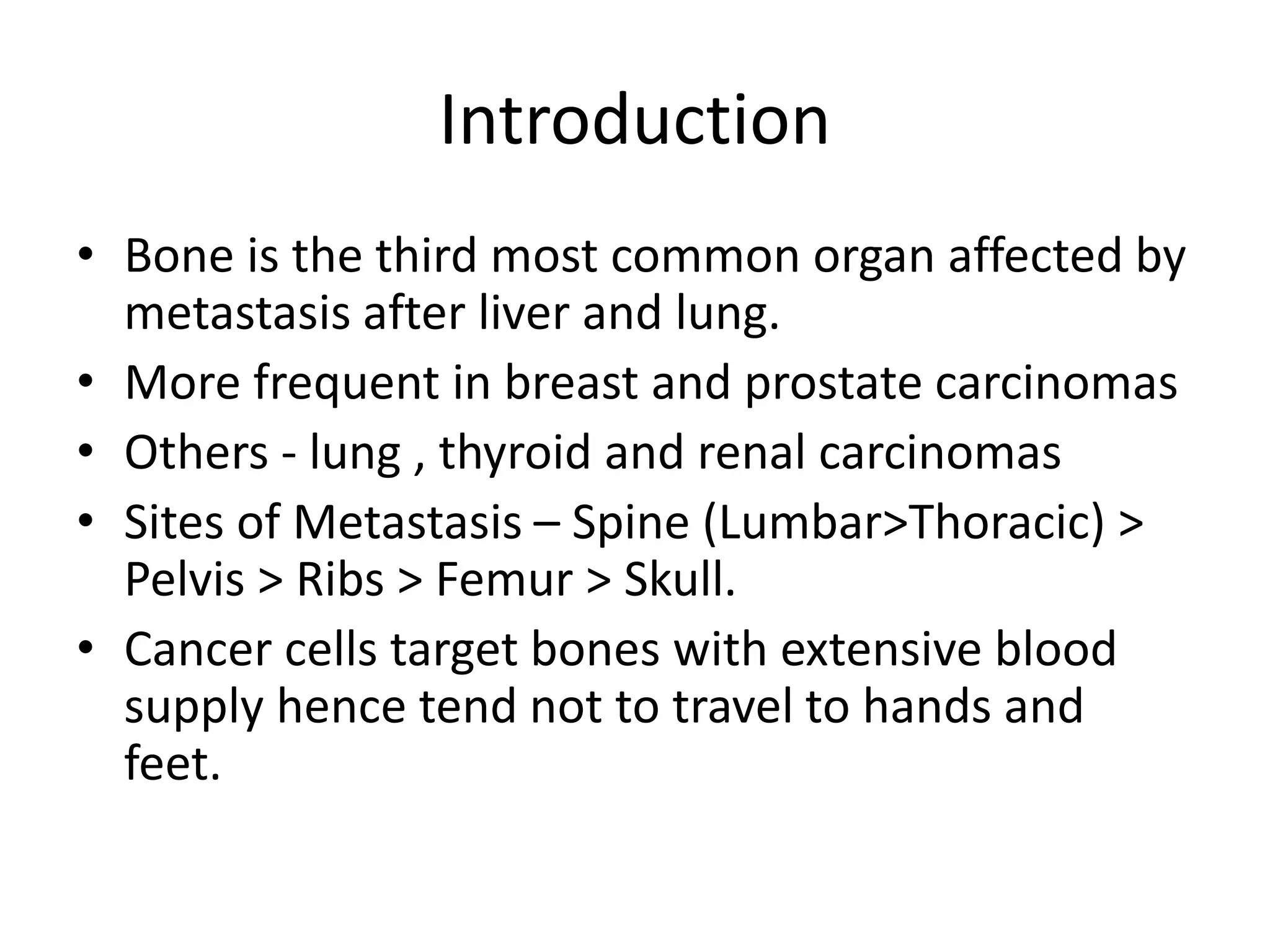 Introduction

• Bone is the third most common organ affected by metastasis after liver and lung.
• More frequent in breast and prostate carcinomas
• Others - lung , thyroid and renal carcinomas
• Sites of Metastasis – Spine (Lumbar>Thoracic) > Pelvis > Ribs > Femur > Skull.
• Cancer cells target bones with extensive blood supply hence tend not to travel to hands and feet.